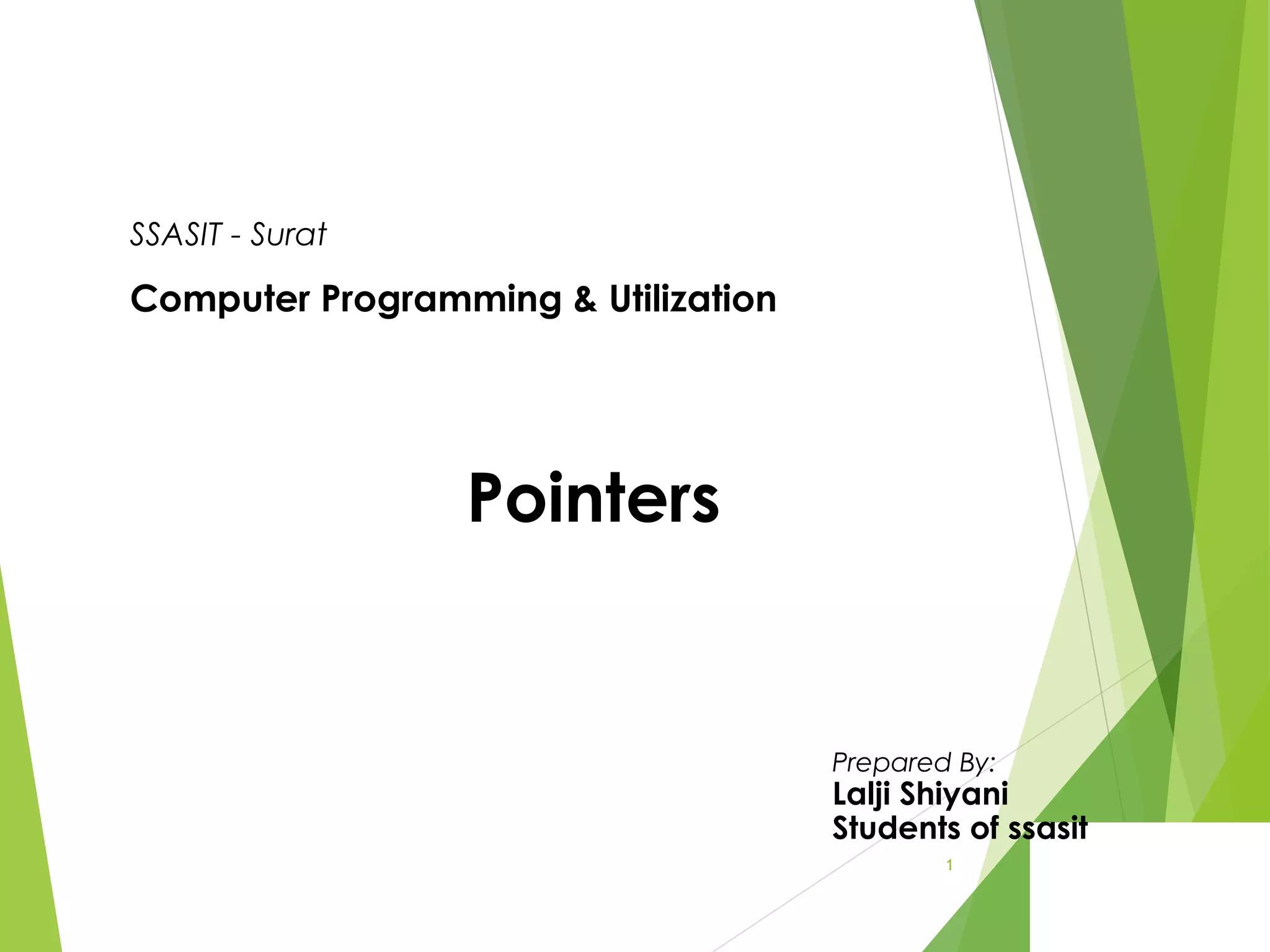 SSASIT - Surat

Computer Programming & Utilization

Pointers

Prepared By:
Lalji Shiyani
Students of ssasit

1